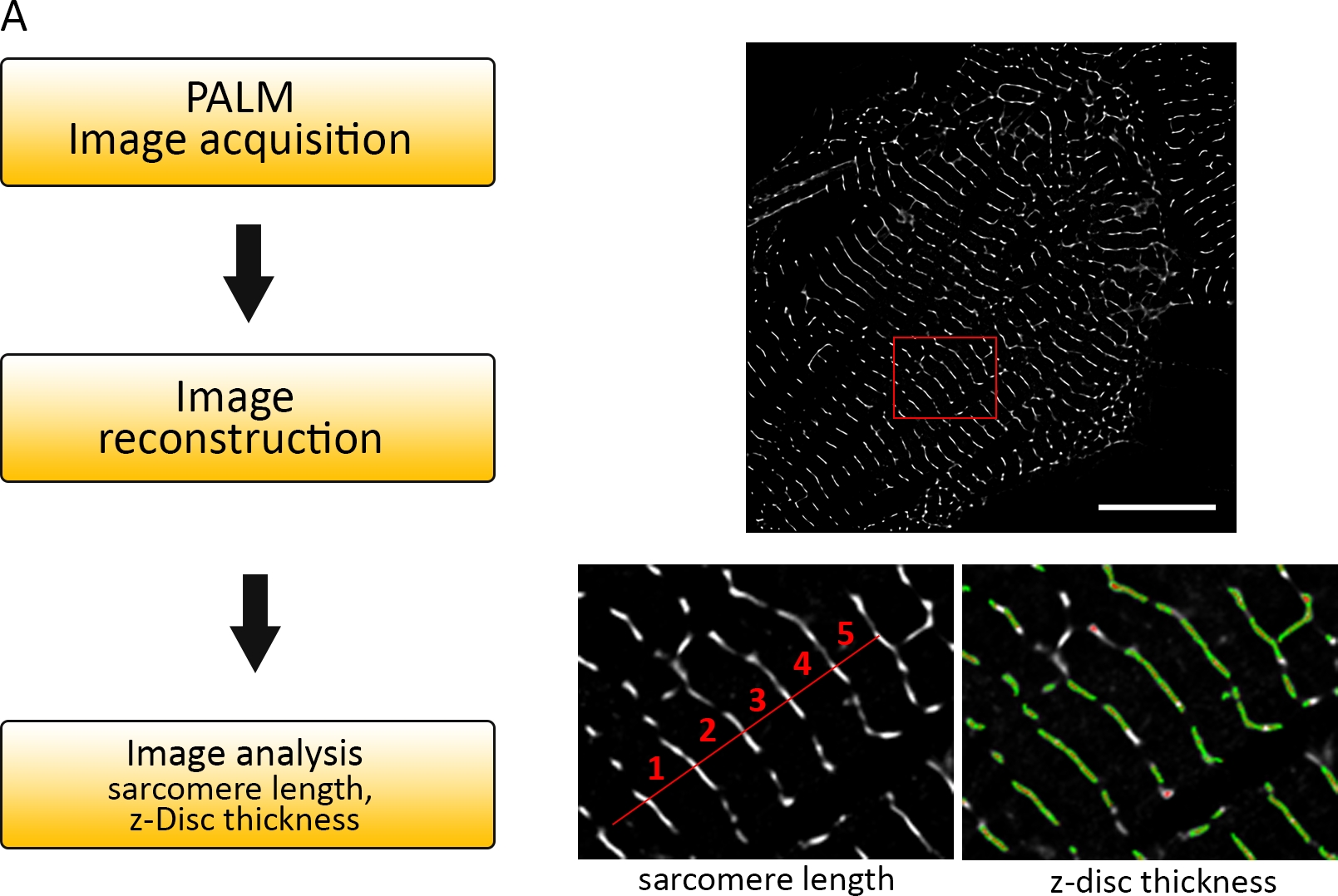 A

PALM
Image acquisition

Image reconstruction

Image analysis
sarcomere length,
z-Disc thickness

1
2
3
4
5

sarcomere length

z-disc thickness